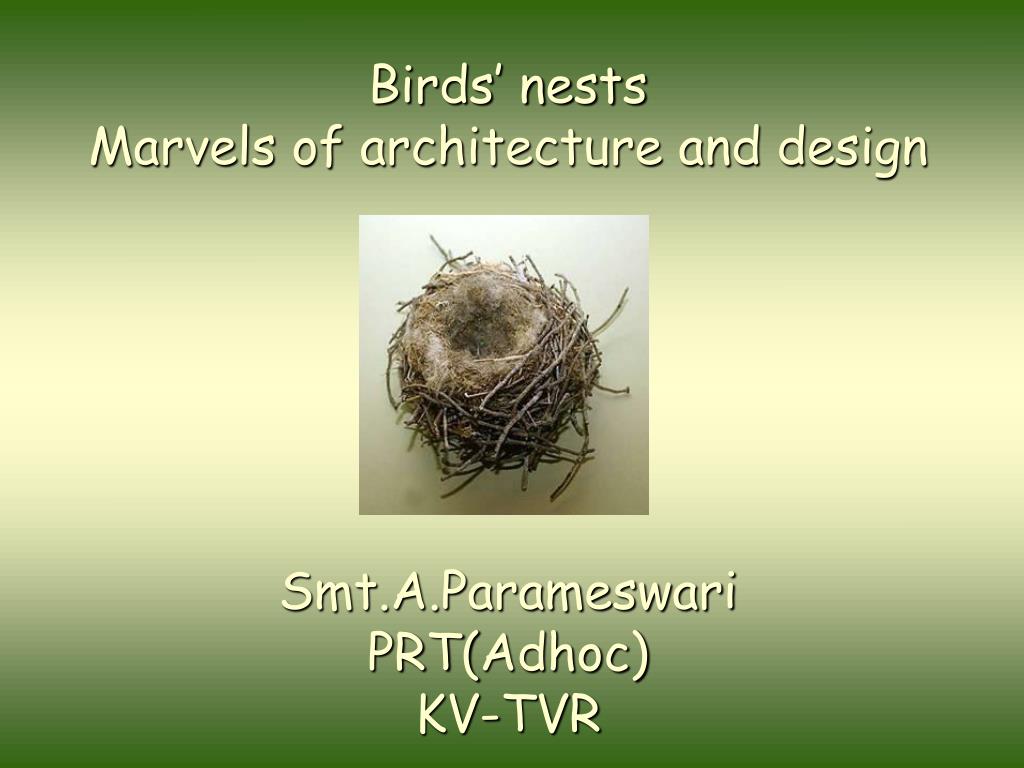 Birds’ nests
Marvels of architecture and design

Smt.A.Parameswari
PRT(Adhoc)
KV-TVR